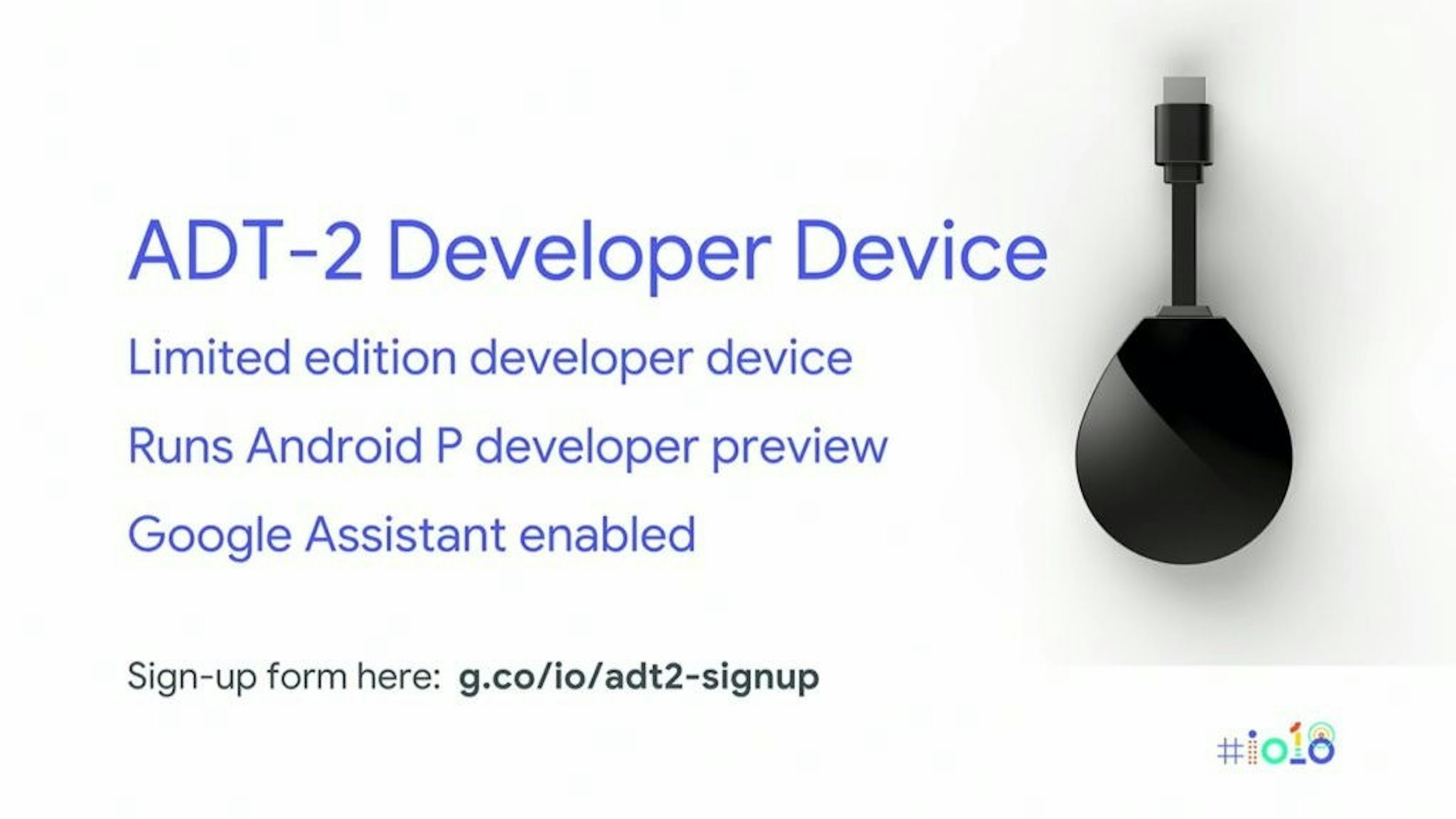 ADT-2 Developer Device

Limited edition developer device

Runs Android P developer preview

Google Assistant enabled

Sign-up form here: g.co/io/adt2-signup

#io18